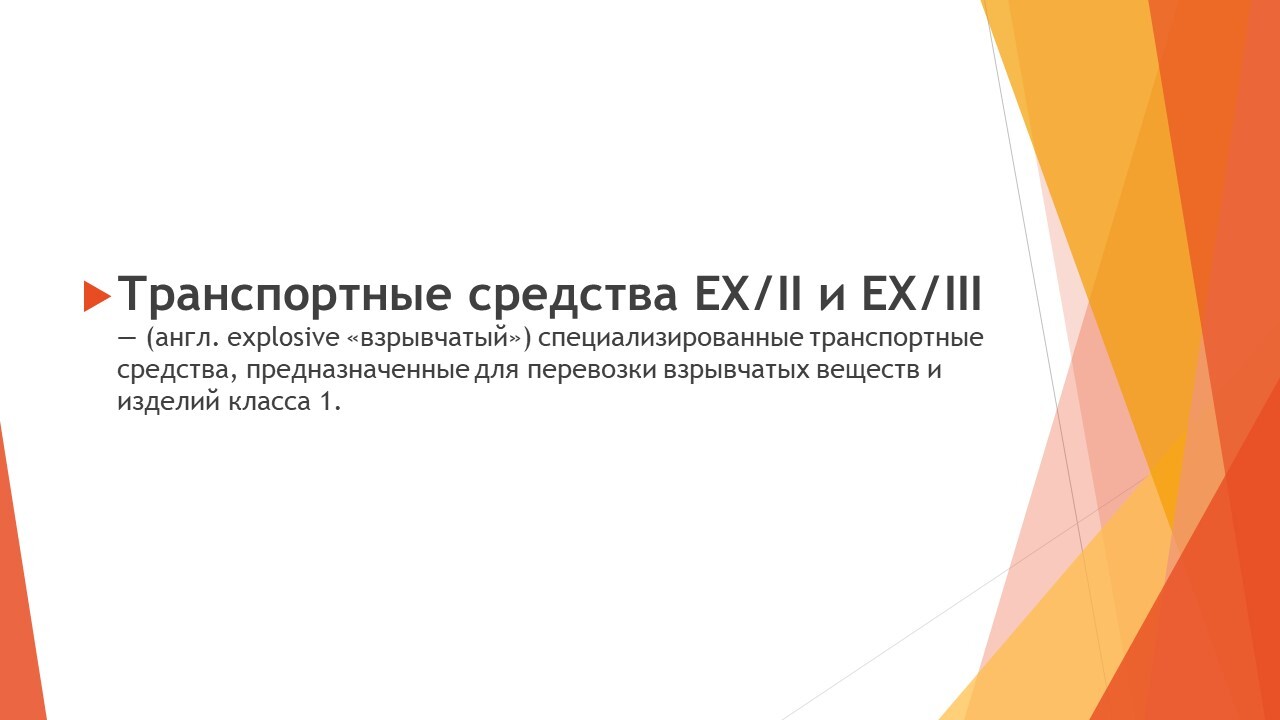 Транспортные средства EX/II и EX/III — (англ. explosive «взрывчатый») специализированные транспортные средства, предназначенные для перевозки взрывчатых веществ и изделий класса 1.